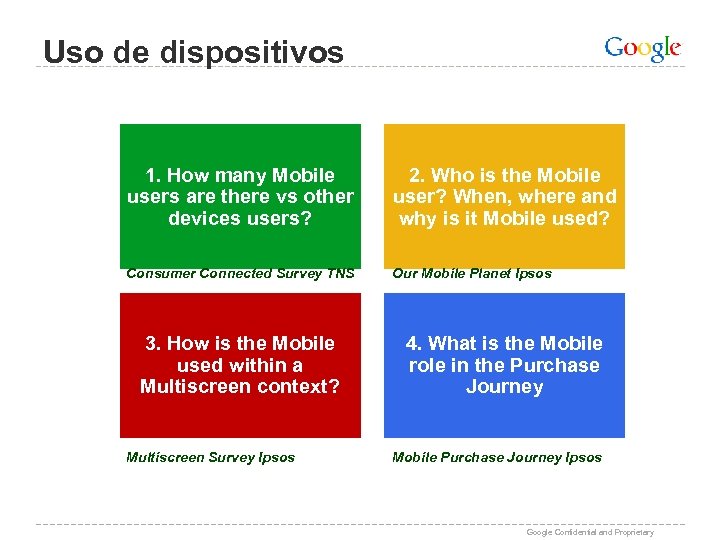 Uso de dispositivos

Google

1. How many Mobile users are there vs other devices users?

Consumer Connected Survey TNS

2. Who is the Mobile user? When, where and why is it Mobile used?

Our Mobile Planet Ipsos

3. How is the Mobile used within a Multiscreen context?

Multiscreen Survey Ipsos

4. What is the Mobile role in the Purchase Journey

Mobile Purchase Journey Ipsos

Google Confidential and Proprietary